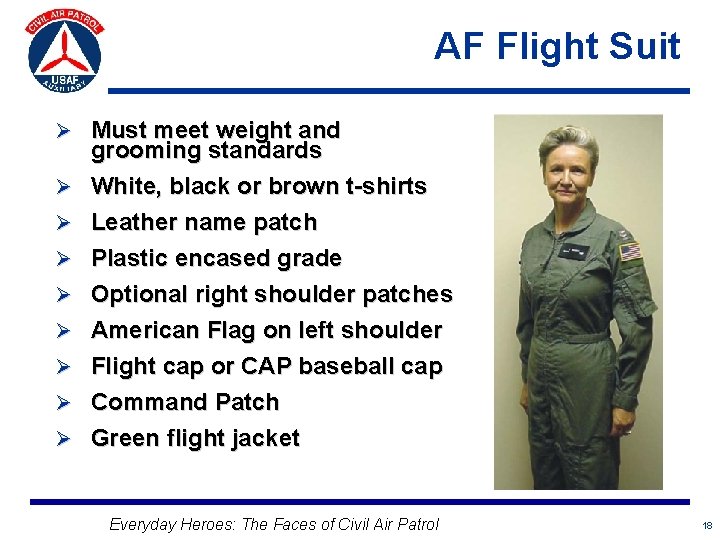 CIVIL AIR PATROL
USAF
AUXILIARY

AF Flight Suit

➢ Must meet weight and grooming standards
➢ White, black or brown t-shirts
➢ Leather name patch
➢ Plastic encased grade
➢ Optional right shoulder patches
➢ American Flag on left shoulder
➢ Flight cap or CAP baseball cap
➢ Command Patch
➢ Green flight jacket

Everyday Heroes: The Faces of Civil Air Patrol

18